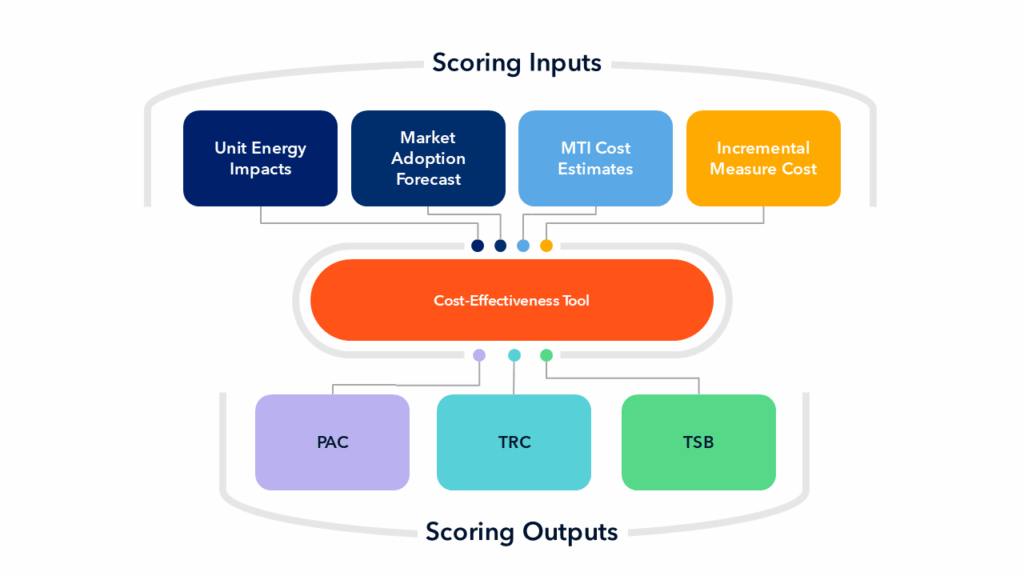 Scoring Inputs

Unit Energy Impacts

Market Adoption Forecast

MTI Cost Estimates

Incremental Measure Cost

Cost-Effectiveness Tool

PAC

TRC

TSB

Scoring Outputs